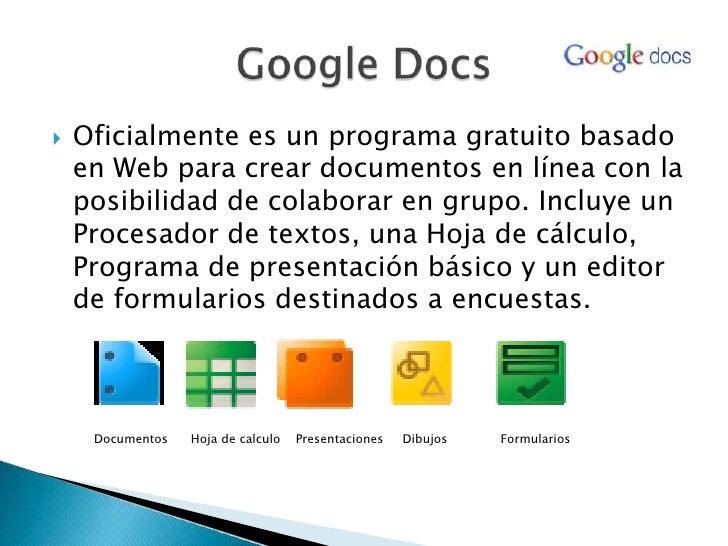 Google Docs

Google docs

Oficialmente es un programa gratuito basado en Web para crear documentos en línea con la posibilidad de colaborar en grupo. Incluye un Procesador de textos, una Hoja de cálculo, Programa de presentación básico y un editor de formularios destinados a encuestas.

Documentos Hoja de calculo Presentaciones Dibujos Formularios